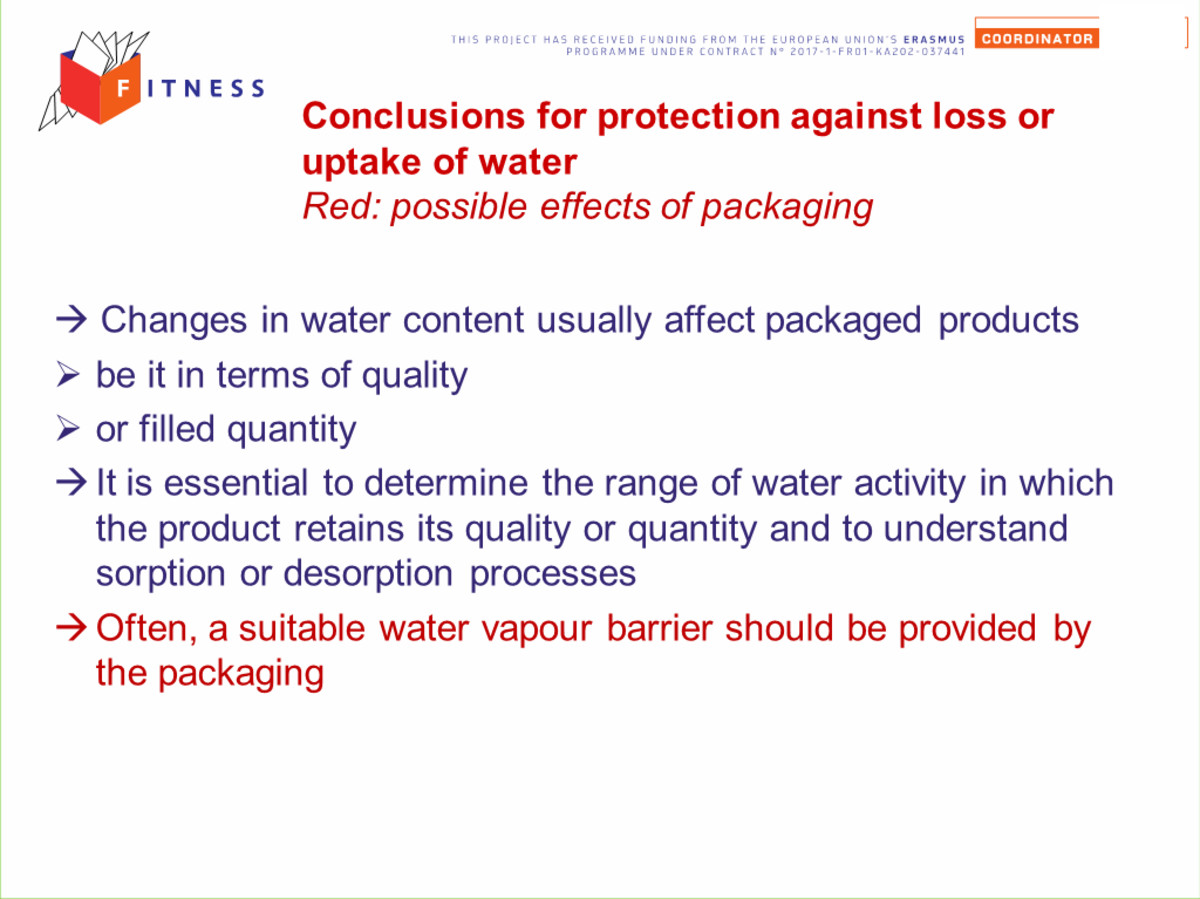 FITNESS

THIS PROJECT HAS RECEIVED FUNDING FROM THE EUROPEAN UNION'S ERASMUS PROGRAMME UNDER CONTRACT N° 2017-1-FR01-KA202-037441

COORDINATOR

Conclusions for protection against loss or uptake of water
Red: possible effects of packaging

→ Changes in water content usually affect packaged products
➢ be it in terms of quality
➢ or filled quantity
→ It is essential to determine the range of water activity in which the product retains its quality or quantity and to understand sorption or desorption processes
→ Often, a suitable water vapour barrier should be provided by the packaging